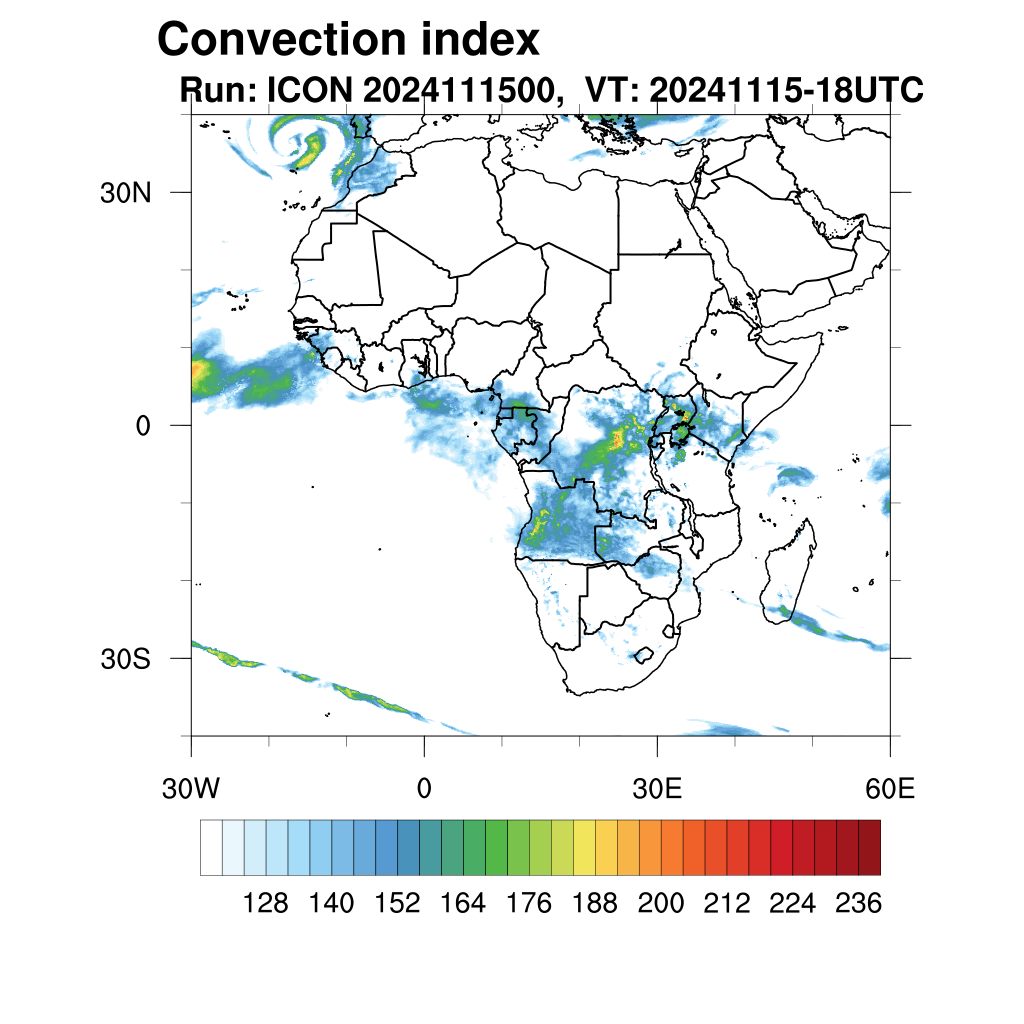 Convection index
Run: ICON 2024111500, VT: 20241115-18UTC

30N
0
30S

30W
0
30E
60E

128 140 152 164 176 188 200 212 224 236